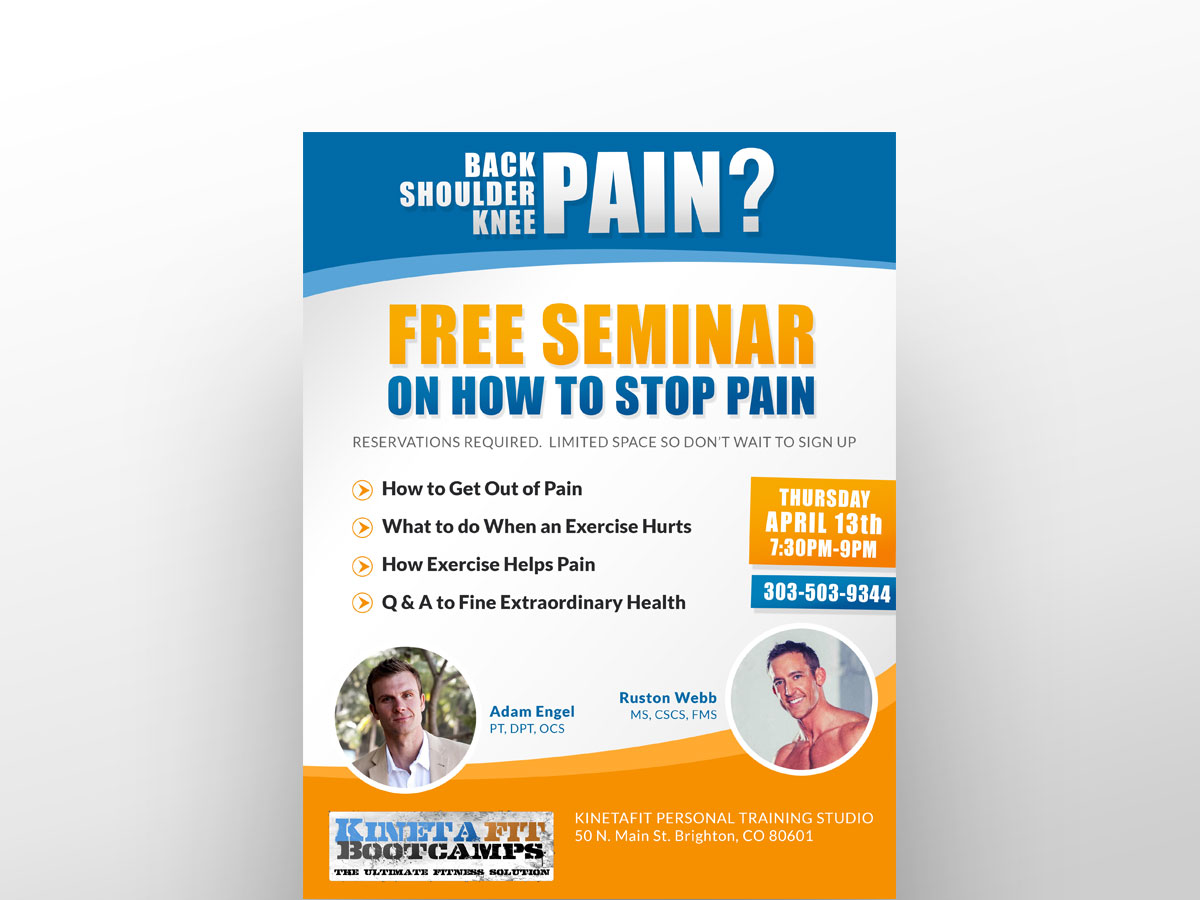 BACK SHOULDER KNEE PAIN?

FREE SEMINAR
ON HOW TO STOP PAIN

RESERVATIONS REQUIRED. LIMITED SPACE SO DON'T WAIT TO SIGN UP

How to Get Out of Pain
What to do When an Exercise Hurts
How Exercise Helps Pain
Q & A to Fine Extraordinary Health

THURSDAY
APRIL 13th
7:30PM-9PM

303-503-9344

Adam Engel
PT, DPT, OCS

Ruston Webb
MS, CSCS, FMS

KINETAFIT BOOTCAMPS
THE ULTIMATE FITNESS SOLUTION

KINETAFIT PERSONAL TRAINING STUDIO
50 N. Main St. Brighton, CO 80601